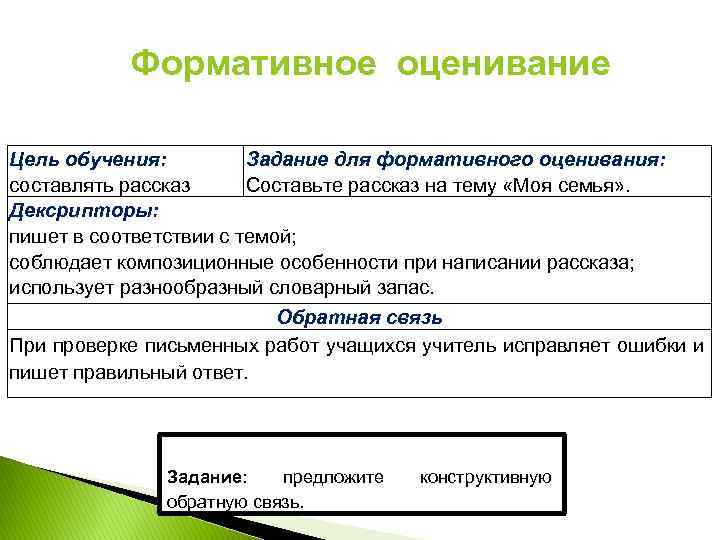 Формативное оценивание

| Цель обучения: составлять рассказ | Задание для формативного оценивания: Составьте рассказ на тему «Моя семья». |
|---|---|
| Дескрипторы: пишет в соответствии с темой; соблюдает композиционные особенности при написании рассказа; использует разнообразный словарный запас. | |
| Обратная связь | |
| При проверке письменных работ учащихся учитель исправляет ошибки и пишет правильный ответ. | |

Задание: предложите конструктивную обратную связь.